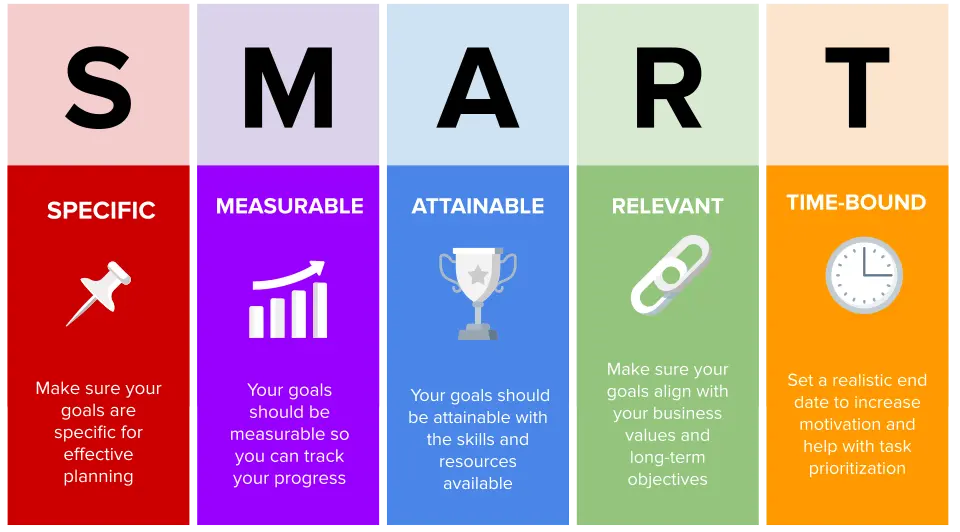 S

SPECIFIC

Make sure your goals are specific for effective planning

M

MEASURABLE

Your goals should be measurable so you can track your progress

A

ATTAINABLE

Your goals should be attainable with the skills and resources available

R

RELEVANT

Make sure your goals align with your business values and long-term objectives

T

TIME-BOUND

Set a realistic end date to increase motivation and help with task prioritization